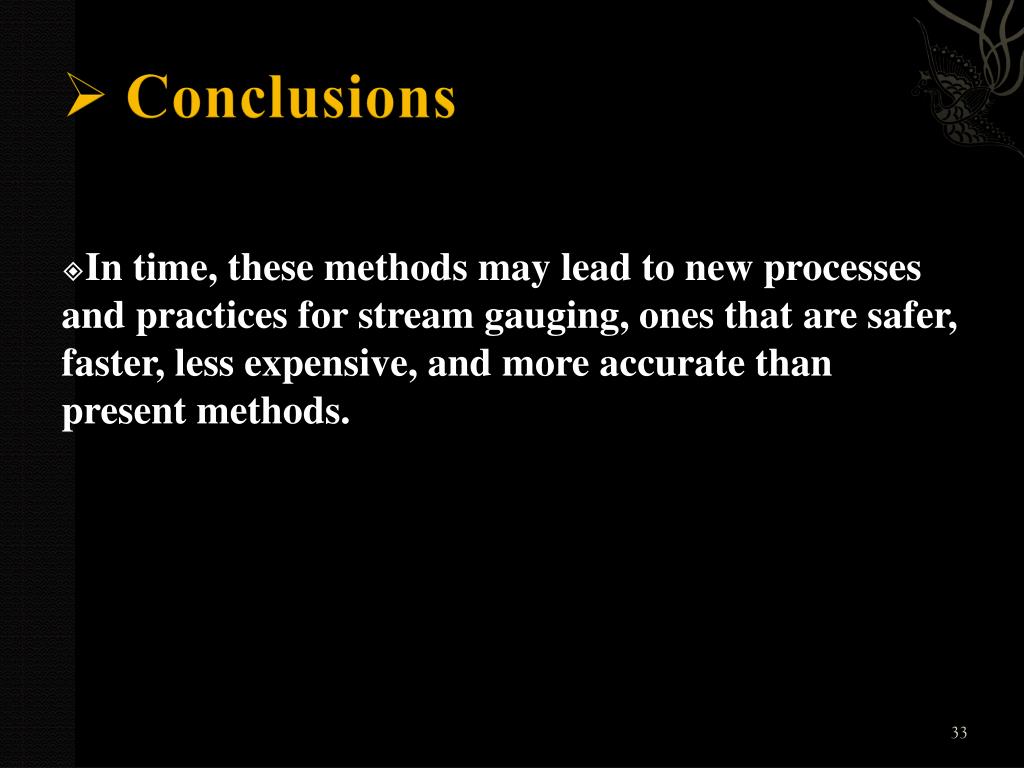 ➢ Conclusions

❖In time, these methods may lead to new processes and practices for stream gauging, ones that are safer, faster, less expensive, and more accurate than present methods.

33